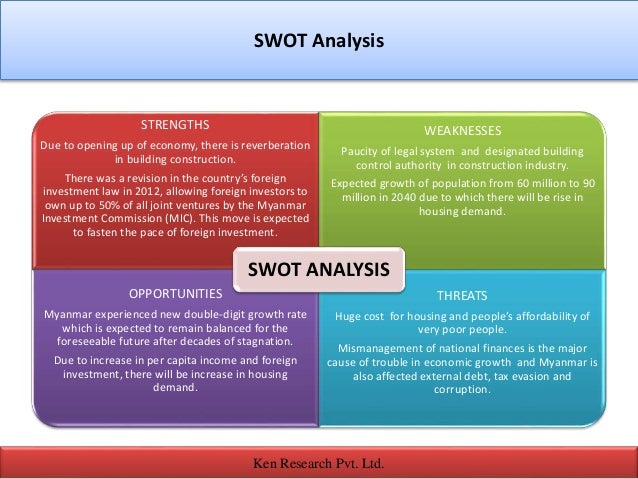 SWOT Analysis

STRENGTHS

Due to opening up of economy, there is reverberation in building construction.

There was a revision in the country's foreign investment law in 2012, allowing foreign investors to own up to 50% of all joint ventures by the Myanmar Investment Commission (MIC). This move is expected to fasten the pace of foreign investment.

WEAKNESSES

Paucity of legal system and designated building control authority in construction industry.

Expected growth of population from 60 million to 90 million in 2040 due to which there will be rise in housing demand.

SWOT ANALYSIS

OPPORTUNITIES

Myanmar experienced new double-digit growth rate which is expected to remain balanced for the foreseeable future after decades of stagnation.

Due to increase in per capita income and foreign investment, there will be increase in housing demand.

THREATS

Huge cost for housing and people's affordability of very poor people.

Mismanagement of national finances is the major cause of trouble in economic growth and Myanmar is also affected external debt, tax evasion and corruption.

Ken Research Pvt. Ltd.